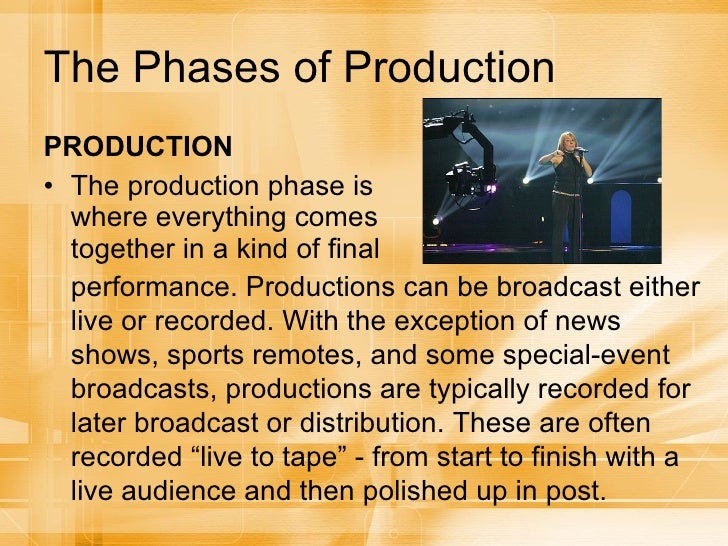 The Phases of Production

PRODUCTION

• The production phase is where everything comes together in a kind of final performance. Productions can be broadcast either live or recorded. With the exception of news shows, sports remotes, and some special-event broadcasts, productions are typically recorded for later broadcast or distribution. These are often recorded “live to tape” - from start to finish with a live audience and then polished up in post.